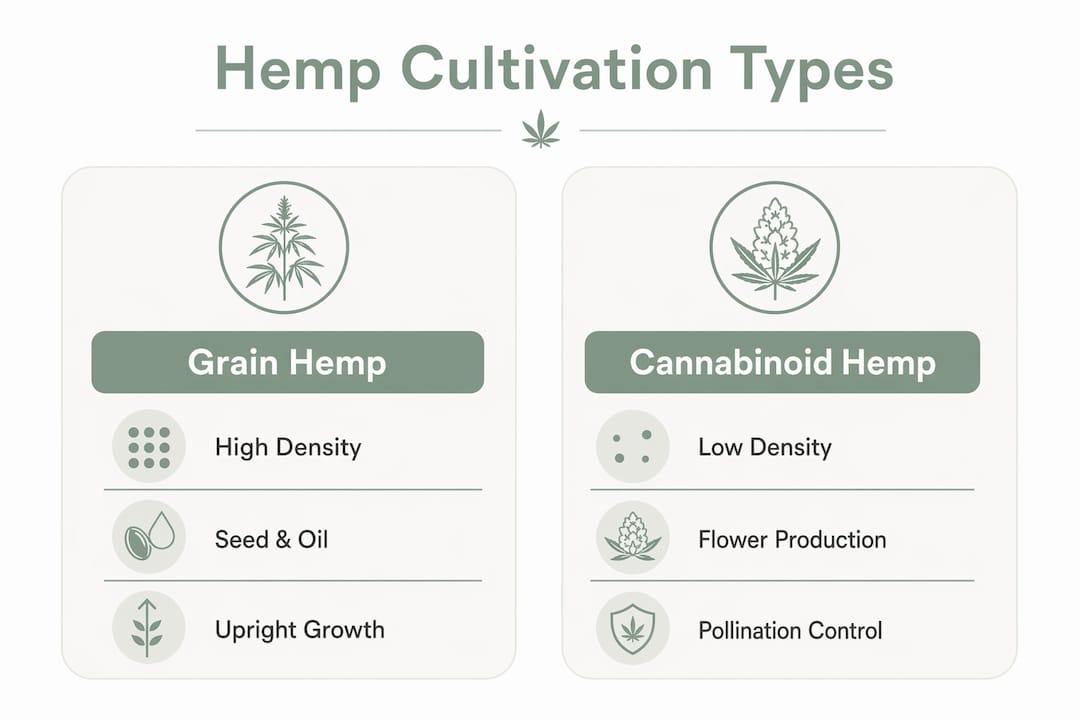 Hemp Cultivation Types

Grain Hemp

High Density

Seed & Oil

Upright Growth

Cannabinoid Hemp

Low Density

Flower Production

Pollination Control